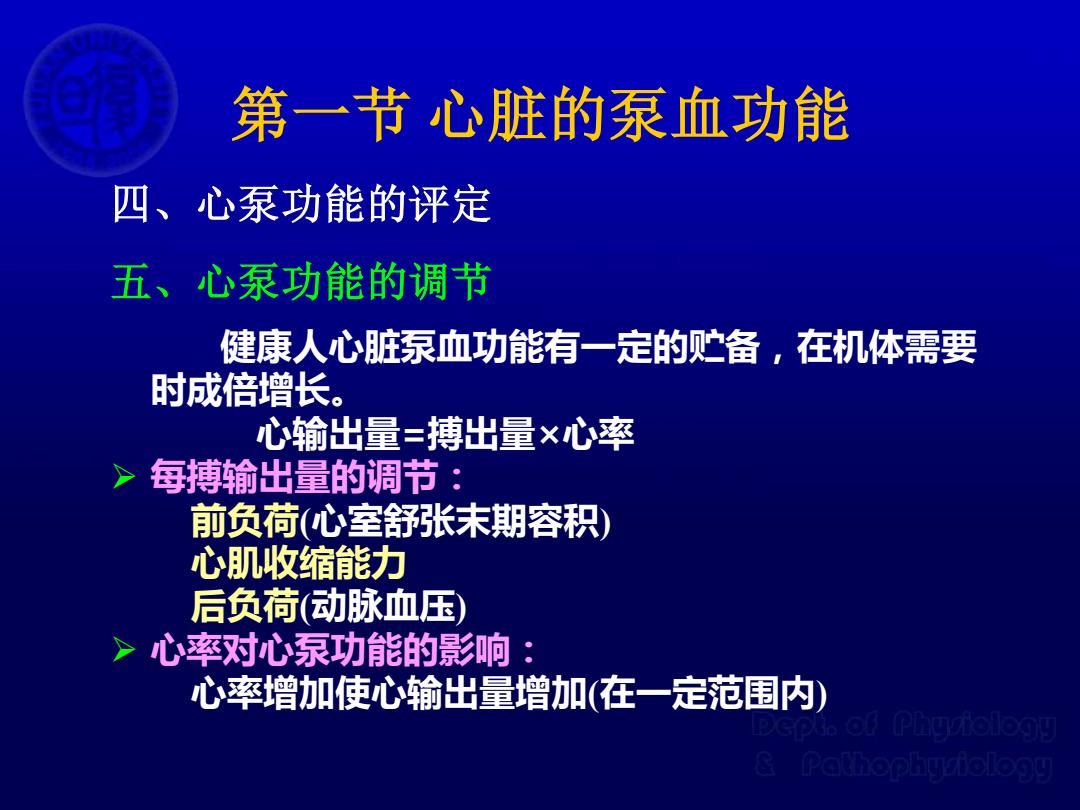 第一节 心脏的泵血功能

四、心泵功能的评定

五、心泵功能的调节

健康人心脏泵血功能有一定的贮备，在机体需要时成倍增长。

心输出量=搏出量×心率

➢ 每搏输出量的调节：

前负荷(心室舒张末期容积)
心肌收缩能力
后负荷(动脉血压)

➢ 心率对心泵功能的影响：

心率增加使心输出量增加(在一定范围内)

Dept. of Physiology
& Pathophysiology